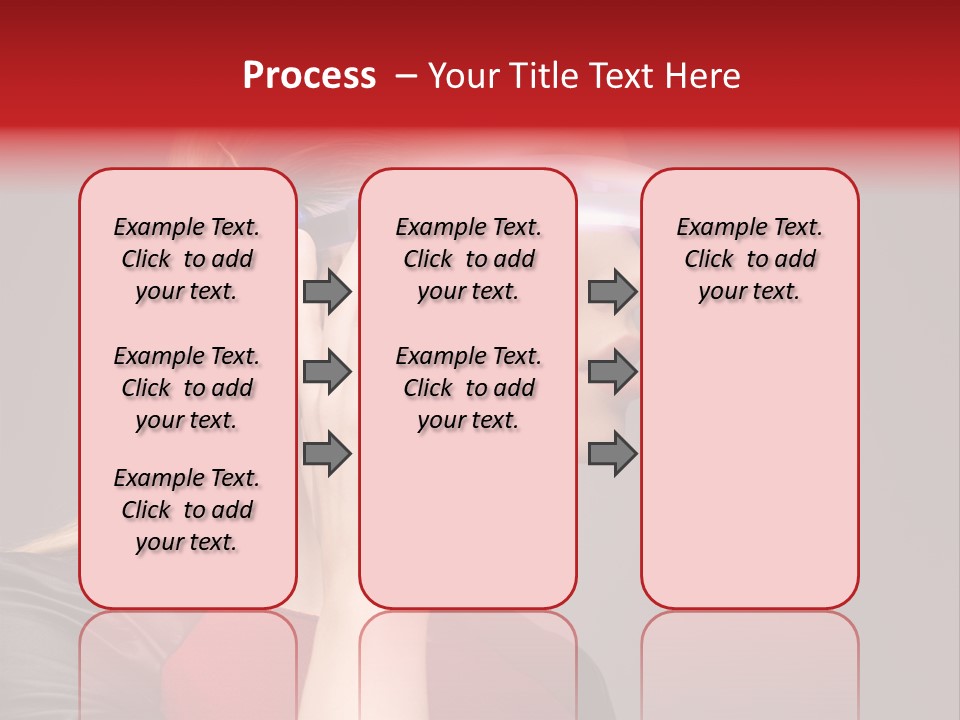 Process – Your Title Text Here

Example Text. Click to add your text.

Example Text. Click to add your text.

Example Text. Click to add your text.

Example Text. Click to add your text.

Example Text. Click to add your text.

Example Text. Click to add your text.